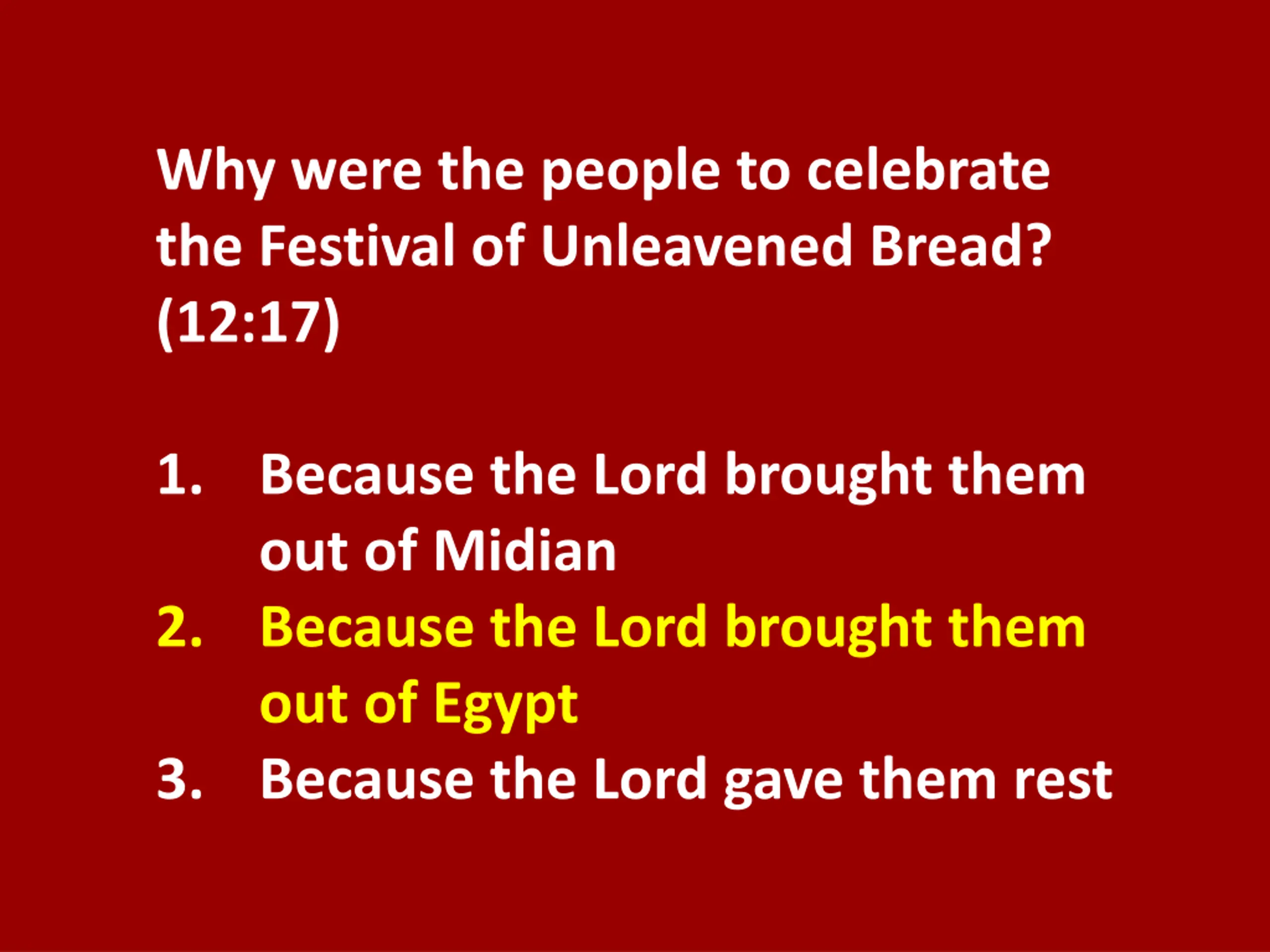 Why were the people to celebrate the Festival of Unleavened Bread? (12:17)

1. Because the Lord brought them out of Midian
2. Because the Lord brought them out of Egypt
3. Because the Lord gave them rest